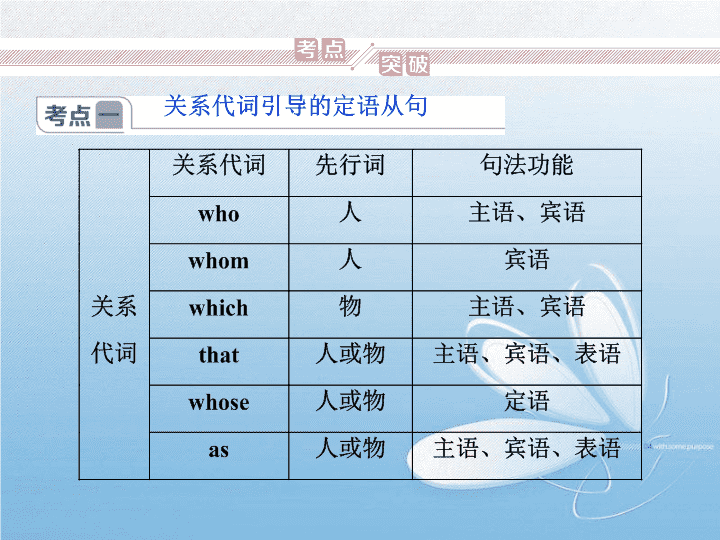 考点 突破

考点一 关系代词引导的定语从句

| | 关系代词 | 先行词 | 句法功能 |
|---|---|---|---|
| 关系代词 | who | 人 | 主语、宾语 |
| | whom | 人 | 宾语 |
| | which | 物 | 主语、宾语 |
| | that | 人或物 | 主语、宾语、表语 |
| | whose | 人或物 | 定语 |
| | as | 人或物 | 主语、宾语、表语 |

with some purpose